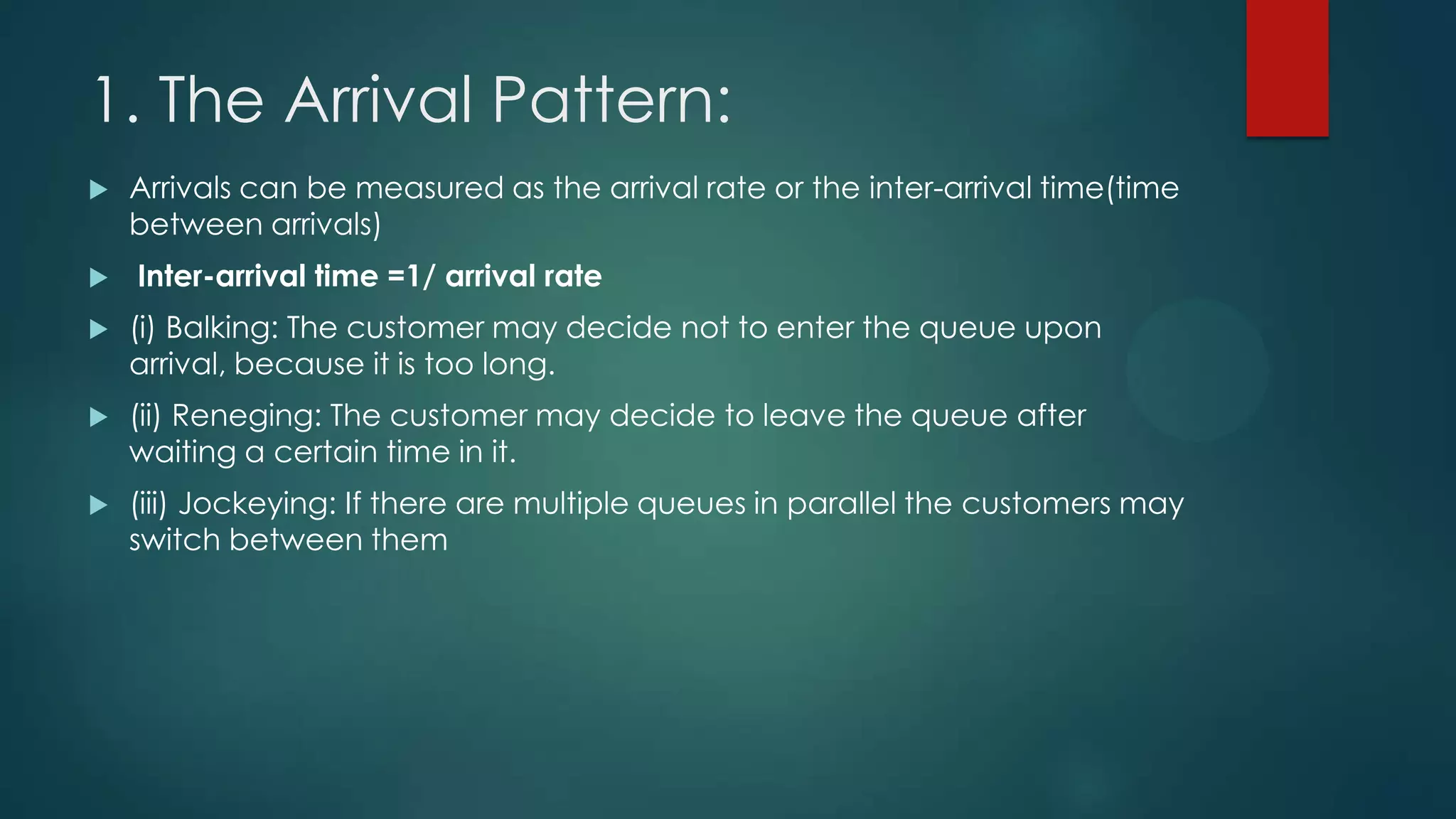 1. The Arrival Pattern:

Arrivals can be measured as the arrival rate or the inter-arrival time(time between arrivals)

Inter-arrival time =1/ arrival rate

(i) Balking: The customer may decide not to enter the queue upon arrival, because it is too long.

(ii) Reneging: The customer may decide to leave the queue after waiting a certain time in it.

(iii) Jockeying: If there are multiple queues in parallel the customers may switch between them